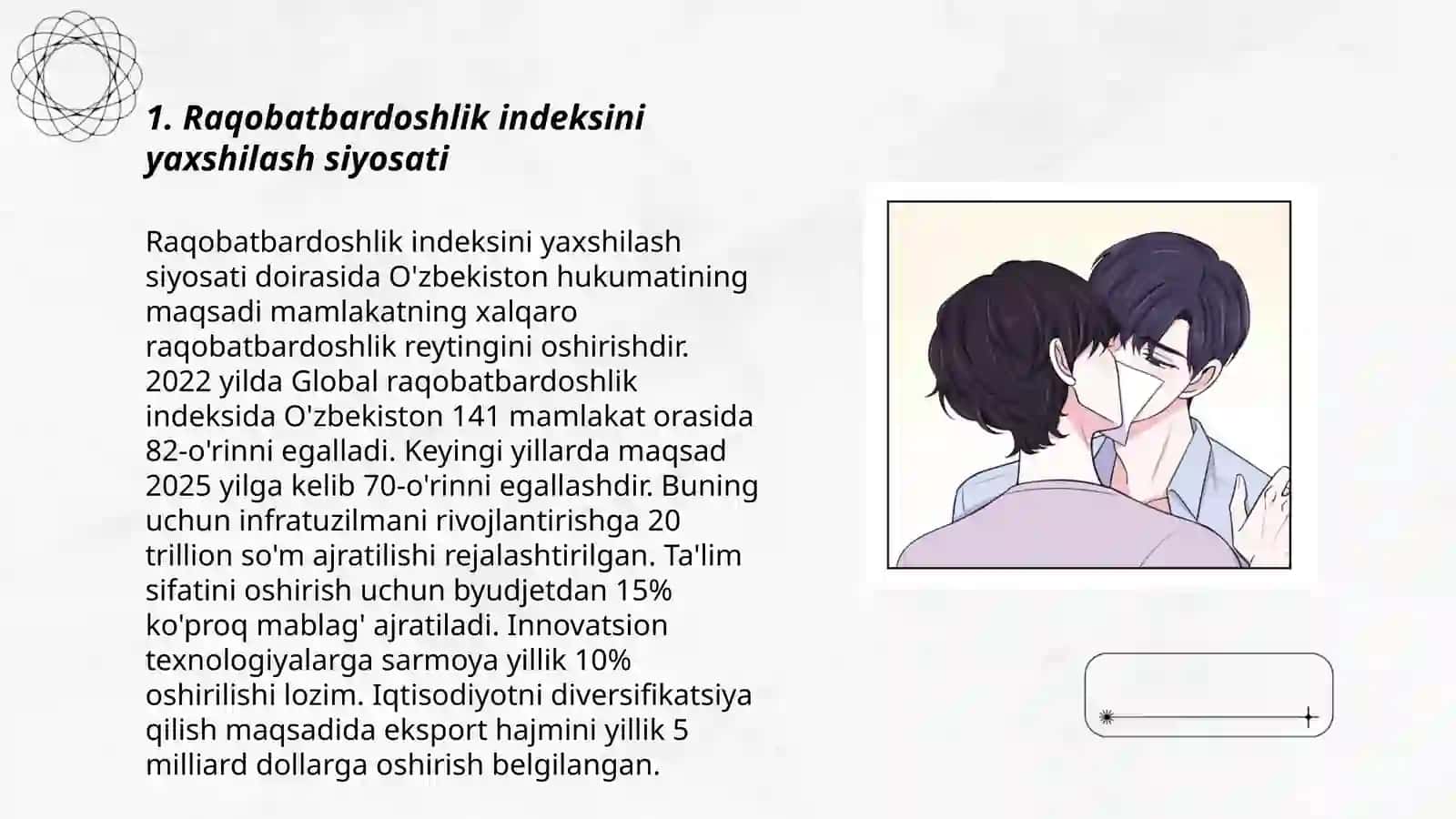 1. Raqobatbardoshlik indeksini yaxshilash siyosati

Raqobatbardoshlik indeksini yaxshilash siyosati doirasida O'zbekiston hukumatining maqsadi mamlakatning xalqaro raqobatbardoshlik reytingini oshirishdir. 2022 yilda Global raqobatbardoshlik indeksida O'zbekiston 141 mamlakat orasida 82-o'rinni egalladi. Keyingi yillarda maqsad 2025 yilga kelib 70-o'rinni egallashdir. Buning uchun infratuzilmani rivojlantirishga 20 trillion so'm ajratilishi rejalashtirilgan. Ta'lim sifatini oshirish uchun byudjetdan 15% ko'proq mablag' ajratiladi. Innovatsion texnologiyalarga sarmoya yillik 10% oshirilishi lozim. Iqtisodiyotni diversifikatsiya qilish maqsadida eksport hajmini yillik 5 milliard dollarga oshirish belgilangan.